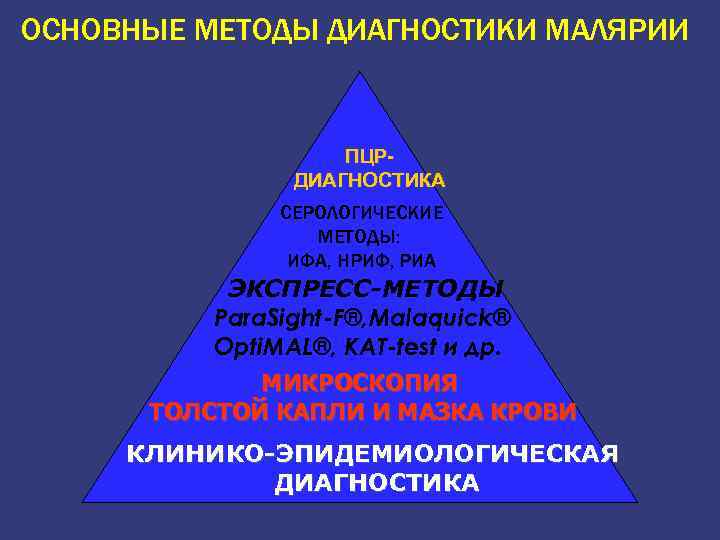 ОСНОВНЫЕ МЕТОДЫ ДИАГНОСТИКИ МАЛЯРИИ

ПЦР-ДИАГНОСТИКА

СЕРОЛОГИЧЕСКИЕ МЕТОДЫ: ИФА, НРИФ, РИА

ЭКСПРЕСС-МЕТОДЫ
ParaSight-F®,Malaquick®
OptiMAL®, KAT-test и др.

МИКРОСКОПИЯ
ТОЛСТОЙ КАПЛИ И МАЗКА КРОВИ

КЛИНИКО-ЭПИДЕМИОЛОГИЧЕСКАЯ ДИАГНОСТИКА